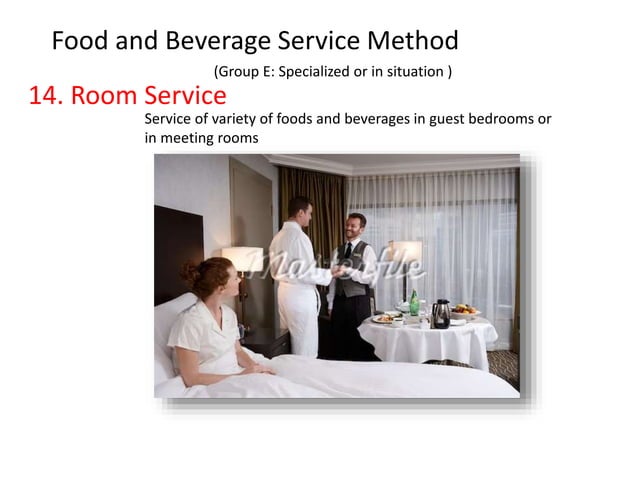 Food and Beverage Service Method

(Group E: Specialized or in situation )

14. Room Service

Service of variety of foods and beverages in guest bedrooms or in meeting rooms

Masterfile